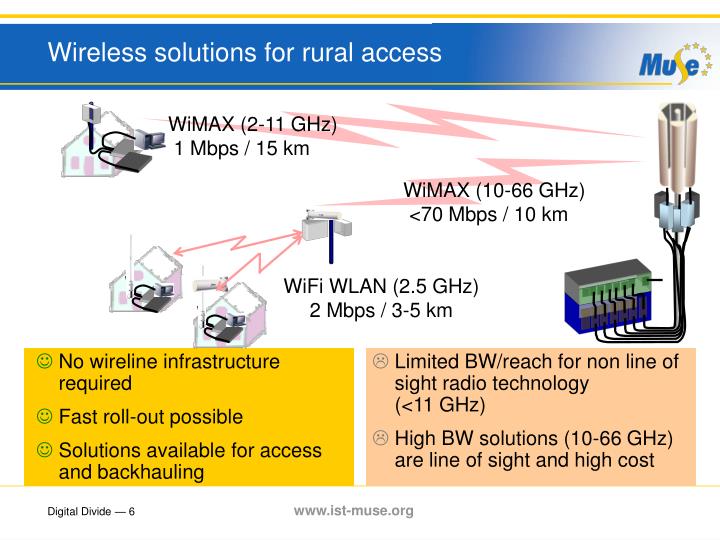 Wireless solutions for rural access

Muse

WiMAX (2-11 GHz)
1 Mbps / 15 km

WiMAX (10-66 GHz)
<70 Mbps / 10 km

WiFi WLAN (2.5 GHz)
2 Mbps / 3-5 km

☺ No wireline infrastructure required

☺ Fast roll-out possible

☺ Solutions available for access and backhauling

☹ Limited BW/reach for non line of sight radio technology (<11 GHz)

☹ High BW solutions (10-66 GHz) are line of sight and high cost

Digital Divide — 6

www.ist-muse.org